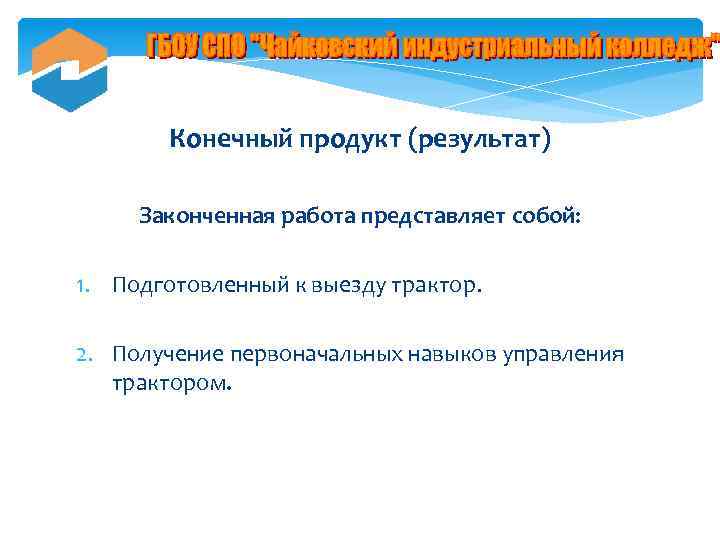 ГБОУ СПО "Чайковский индустриальный колледж"

Конечный продукт (результат)

Законченная работа представляет собой:

1. Подготовленный к выезду трактор.

2. Получение первоначальных навыков управления трактором.